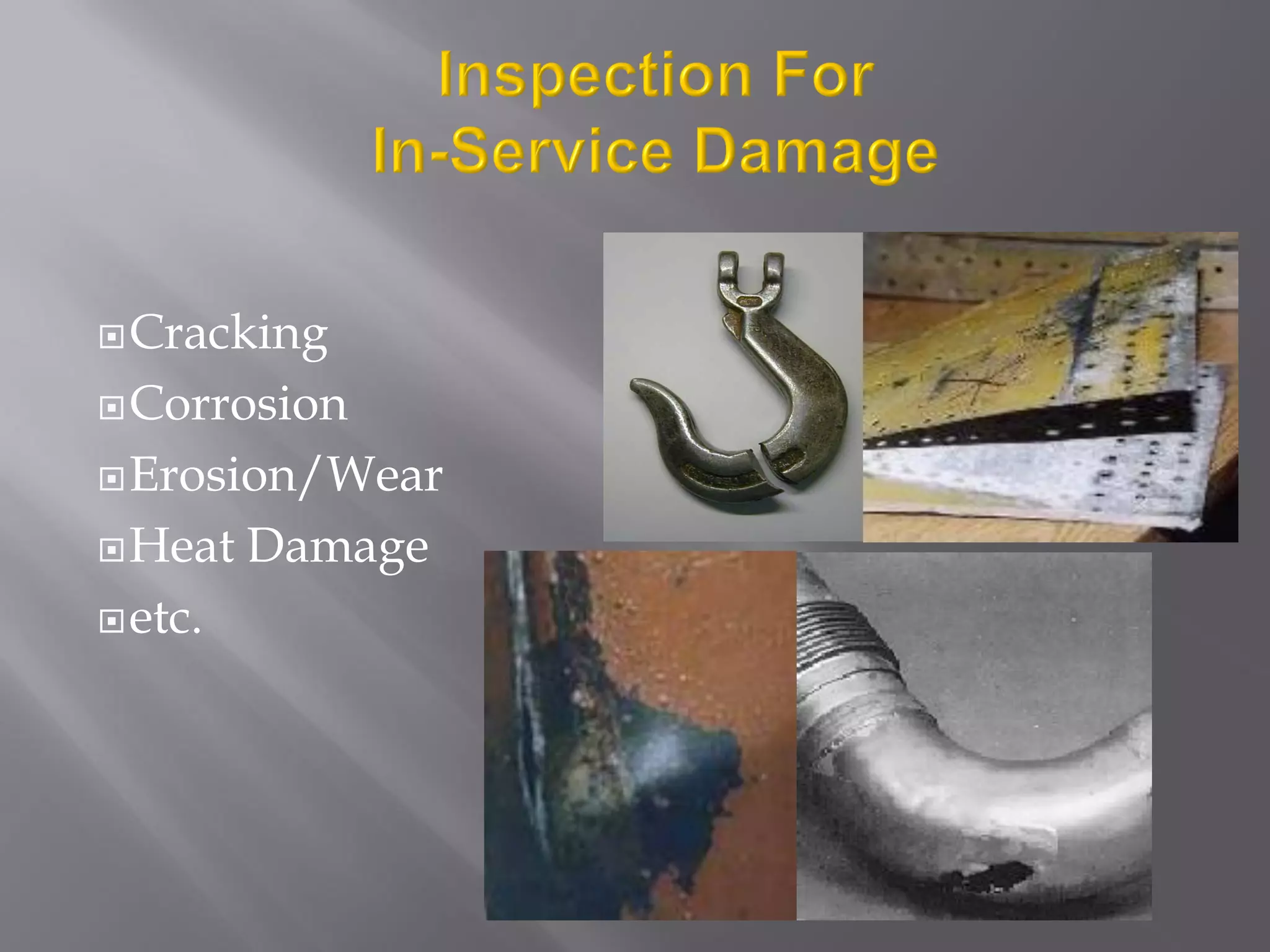 Inspection For
In-Service Damage

Cracking
Corrosion
Erosion/Wear
Heat Damage
etc.